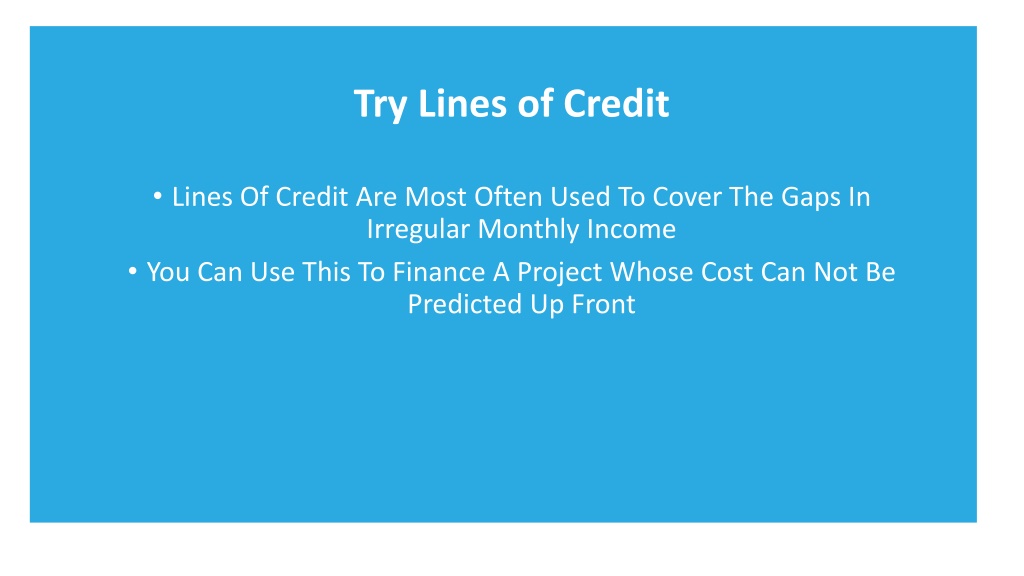 Try Lines of Credit

• Lines Of Credit Are Most Often Used To Cover The Gaps In Irregular Monthly Income

• You Can Use This To Finance A Project Whose Cost Can Not Be Predicted Up Front